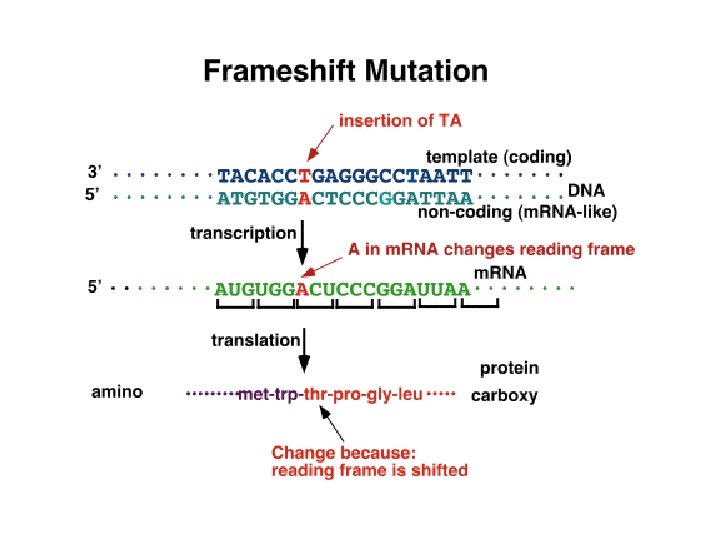 Frameshift Mutation

insertion of TA

template (coding)

3' TACACCTGAGGGCCTAATT
5' ATGTGGACTCCCGGATTAA

DNA

non-coding (mRNA-like)

transcription

A in mRNA changes reading frame

mRNA

5' AUGUGGACUCCCGGAUUAA

translation

protein

amino met-trp-thr-pro-gly-leu carboxy

Change because:
reading frame is shifted